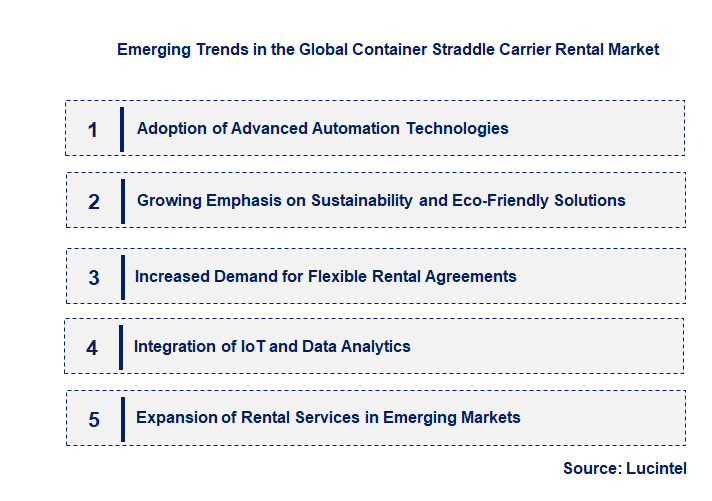 Emerging Trends in the Global Container Straddle Carrier Rental Market

1 Adoption of Advanced Automation Technologies

2 Growing Emphasis on Sustainability and Eco-Friendly Solutions

3 Increased Demand for Flexible Rental Agreements

4 Integration of IoT and Data Analytics

5 Expansion of Rental Services in Emerging Markets

Source: Lucintel